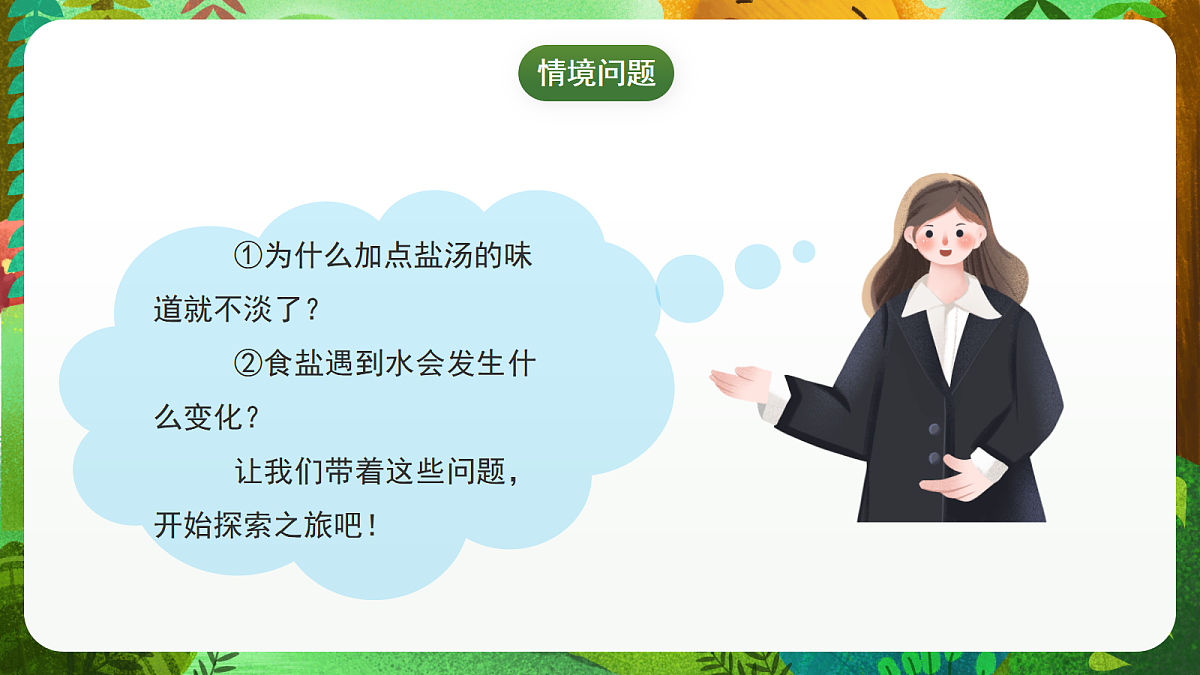 情境问题

①为什么加点盐汤的味道就不淡了？

②食盐遇到水会发生什么变化？

让我们带着这些问题，开始探索之旅吧！